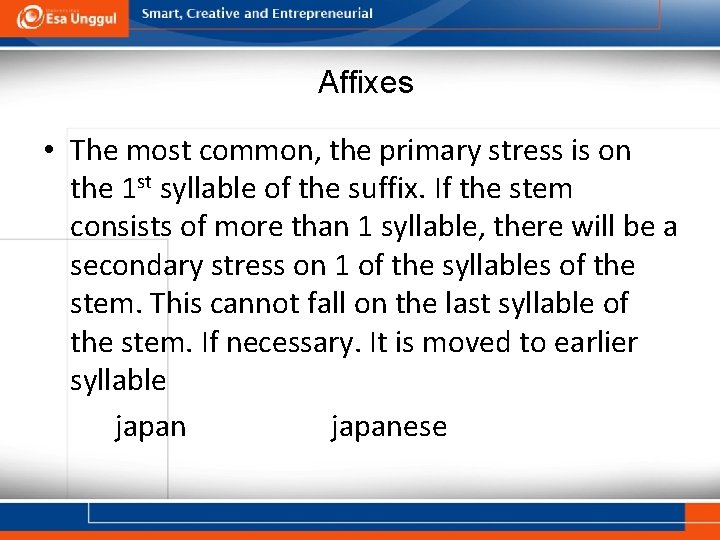 Esa Unggul

Smart, Creative and Entrepreneurial

Affixes

• The most common, the primary stress is on the 1$^{st}$ syllable of the suffix. If the stem consists of more than 1 syllable, there will be a secondary stress on 1 of the syllables of the stem. This cannot fall on the last syllable of the stem. If necessary. It is moved to earlier syllable

japan japanese